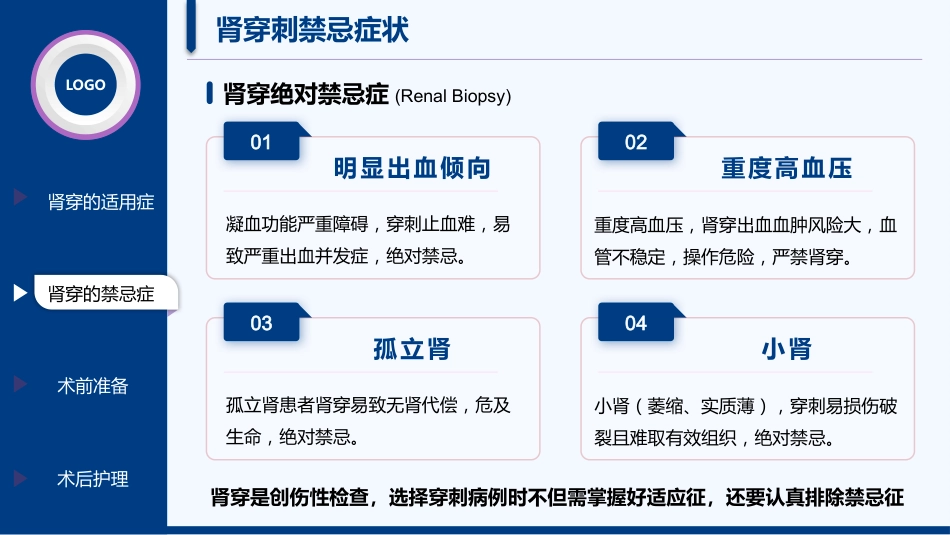 LOGO

肾穿的适用症

肾穿的禁忌症

术前准备

术后护理

肾穿刺禁忌症状

肾穿绝对禁忌症 (Renal Biopsy)

01
明显出血倾向
凝血功能严重障碍，穿刺止血难，易致严重出血并发症，绝对禁忌。

02
重度高血压
重度高血压，肾穿出血血肿风险大，血管不稳定，操作危险，严禁肾穿。

03
孤立肾
孤立肾患者肾穿易致无肾代偿，危及生命，绝对禁忌。

04
小肾
小肾（萎缩、实质薄），穿刺易损伤破裂且难取有效组织，绝对禁忌。

肾穿是创伤性检查，选择穿刺病例时不但需掌握好适应征，还要认真排除禁忌征